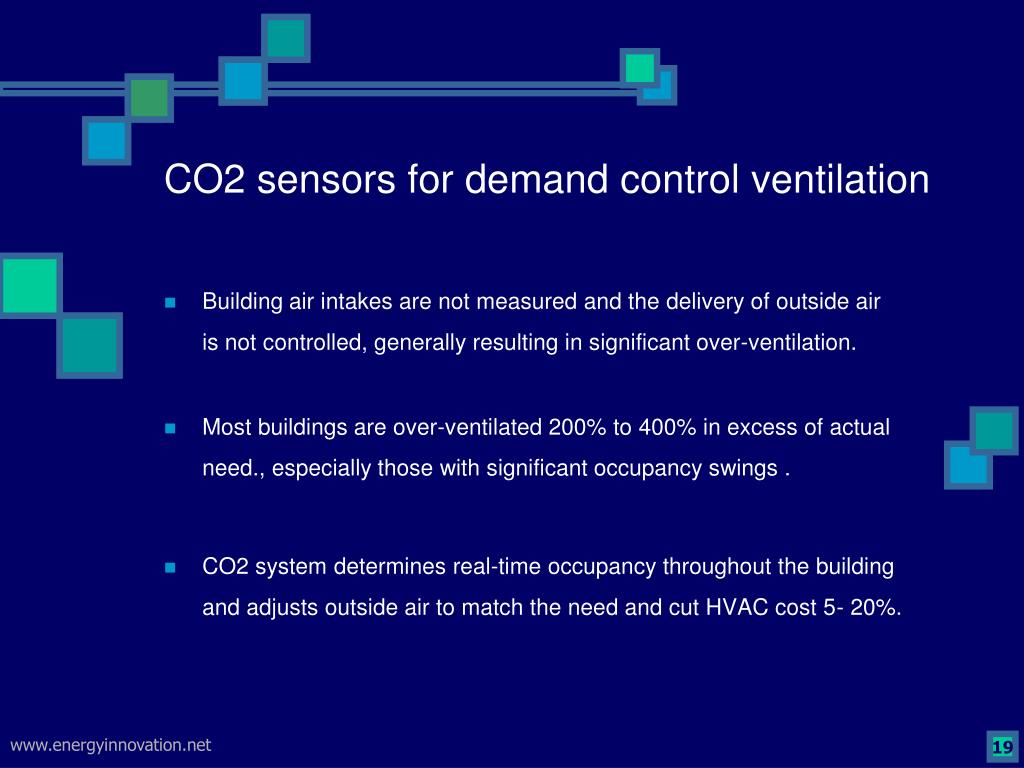 CO2 sensors for demand control ventilation

Building air intakes are not measured and the delivery of outside air is not controlled, generally resulting in significant over-ventilation.

Most buildings are over-ventilated 200% to 400% in excess of actual need., especially those with significant occupancy swings .

CO2 system determines real-time occupancy throughout the building and adjusts outside air to match the need and cut HVAC cost 5- 20%.

www.energyinnovation.net

19